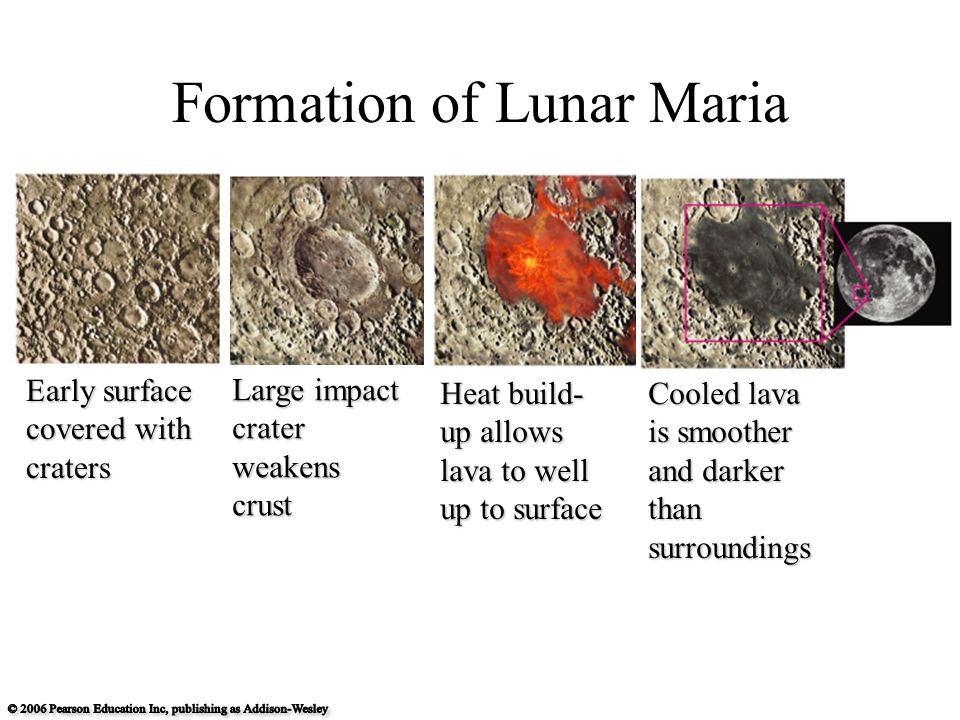 Formation of Lunar Maria

Early surface covered with craters

Large impact crater weakens crust

Heat build-up allows lava to well up to surface

Cooled lava is smoother and darker than surroundings

© 2006 Pearson Education Inc, publishing as Addison-Wesley